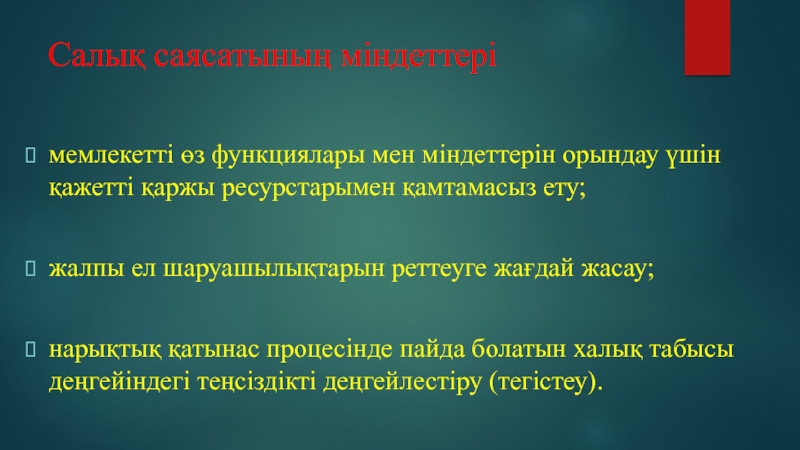 Салық саясатының міндеттері

мемлекетті өз функциялары мен міндеттерін орындау үшін қажетті қаржы ресурстарымен қамтамасыз ету;

жалпы ел шаруашылықтарын реттеуге жағдай жасау;

нарықтық қатынас процесінде пайда болатын халық табысы деңгейіндегі теңсіздікті деңгейлестіру (тегістеу).